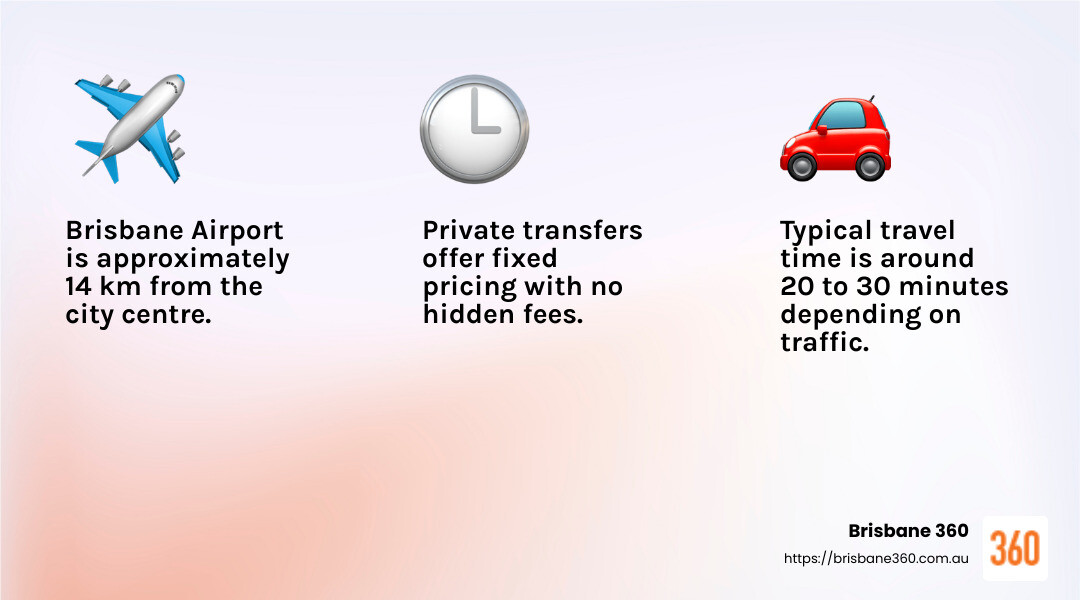 Brisbane Airport is approximately 14 km from the city centre.

Private transfers offer fixed pricing with no hidden fees.

Typical travel time is around 20 to 30 minutes depending on traffic.

Brisbane 360
https://brisbane360.com.au

360